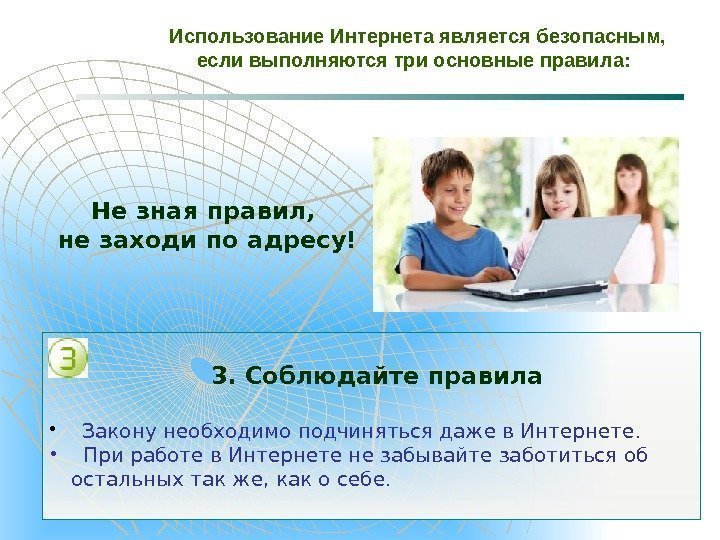 Использование Интернета является безопасным, если выполняются три основные правила:

Не зная правил,
не заходи по адресу!

3

3. Соблюдайте правила

• Закону необходимо подчиняться даже в Интернете.
• При работе в Интернете не забывайте заботиться об остальных так же, как о себе.